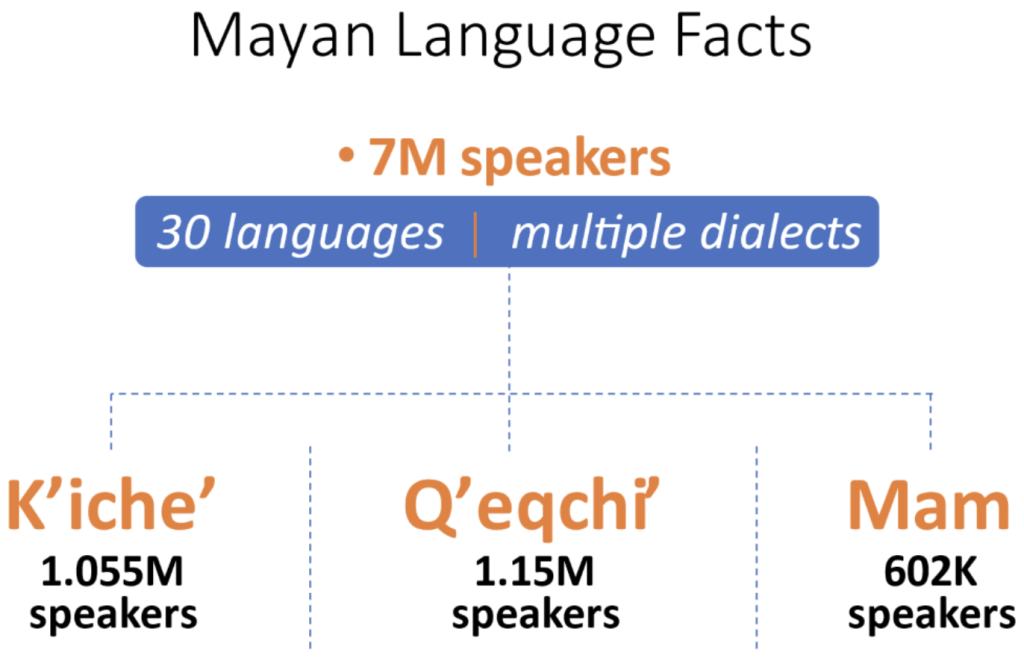 Mayan Language Facts

• 7M speakers

30 languages | multiple dialects

K'iche'
1.055M speakers

Q'eqchi'
1.15M speakers

Mam
602K speakers